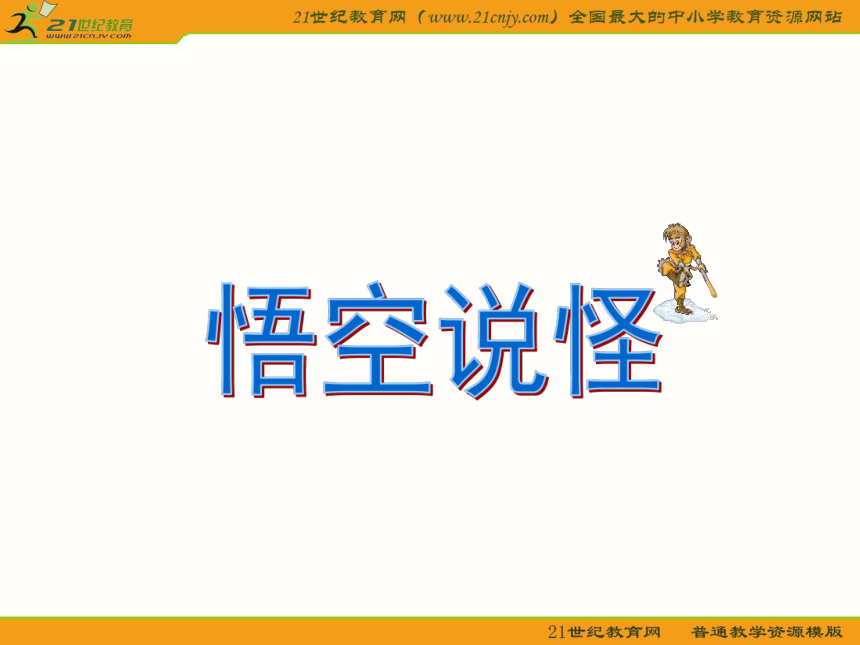 21世纪教育
www.21cnjy.com

21世纪教育网（www.21cnjy.com）全国最大的中小学教育资源网站

悟空说怪

21世纪教育网 普通教学资源模版